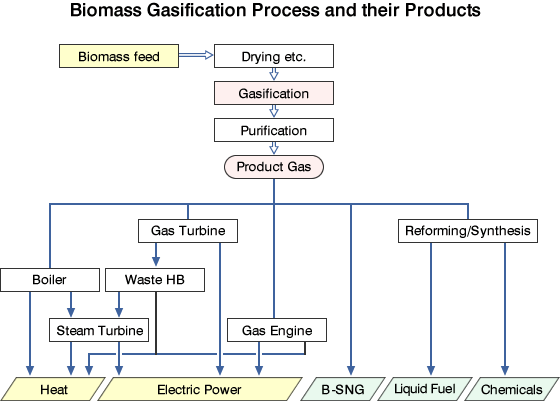 Biomass Gasification Process and their Products

Biomass feed

Drying etc.

Gasification

Purification

Product Gas

Gas Turbine

Reforming/Synthesis

Boiler

Waste HB

Steam Turbine

Gas Engine

Heat

Electric Power

B-SNG

Liquid Fuel

Chemicals